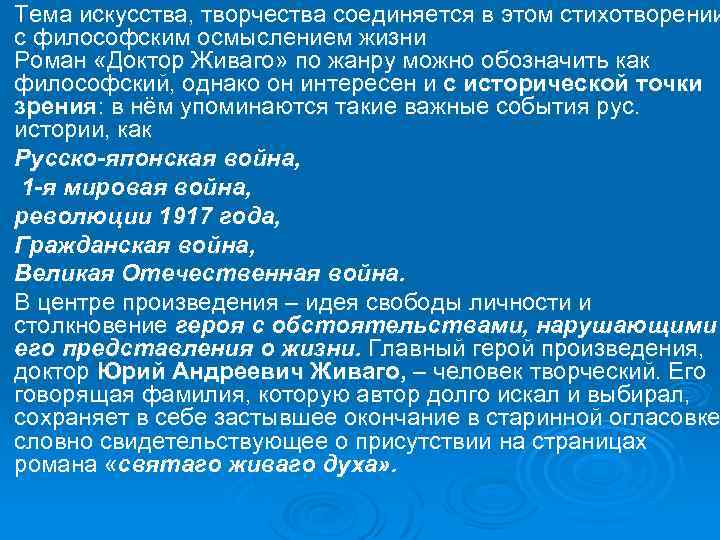 Тема искусства, творчества соединяется в этом стихотворении с философским осмыслением жизни
Роман «Доктор Живаго» по жанру можно обозначить как философский, однако он интересен и с исторической точки зрения: в нём упоминаются такие важные события рус. истории, как

Русско-японская война,

1-я мировая война,

революции 1917 года,

Гражданская война,

Великая Отечественная война.

В центре произведения – идея свободы личности и столкновение героя с обстоятельствами, нарушающими его представления о жизни. Главный герой произведения, доктор Юрий Андреевич Живаго, – человек творческий. Его говорящая фамилия, которую автор долго искал и выбирал, сохраняет в себе застывшее окончание в старинной огласовке словно свидетельствующее о присутствии на страницах романа «святаго живаго духа».